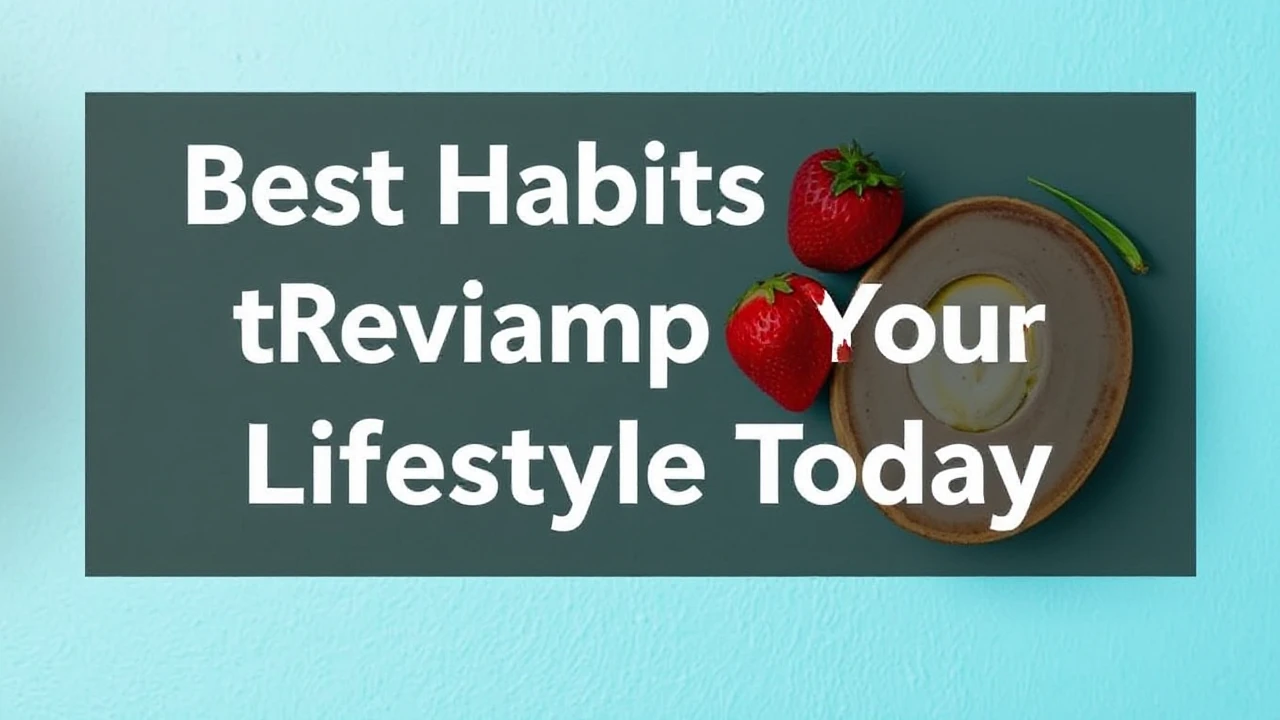 Best Habits tReviamp Your Lifestyle Today